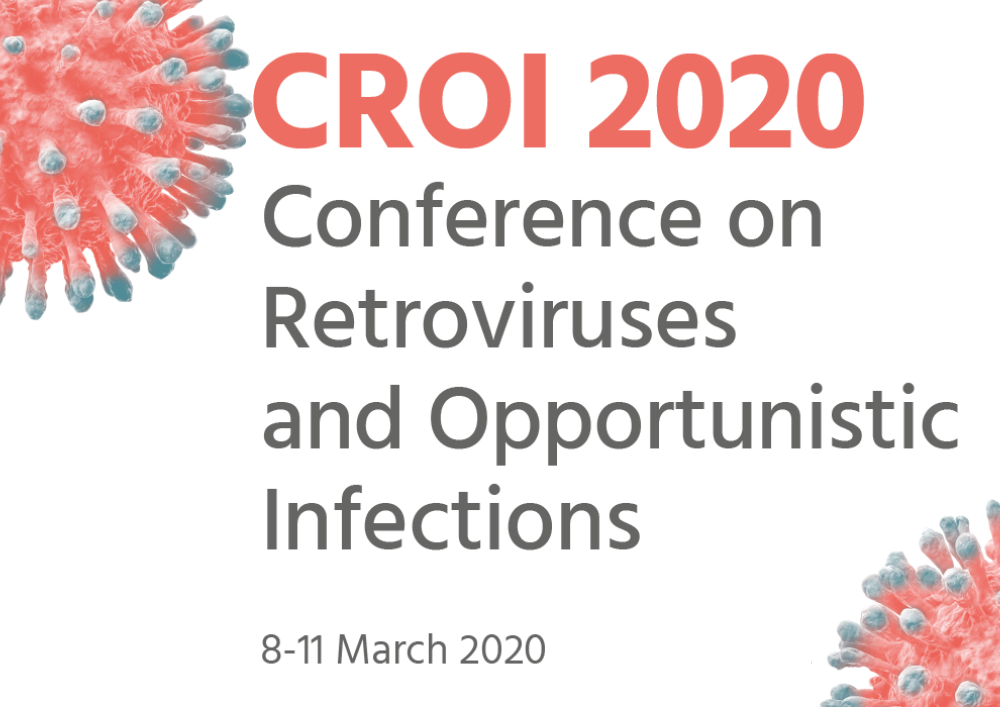 CROI 2020
Conference on Retroviruses and Opportunistic Infections

8-11 March 2020